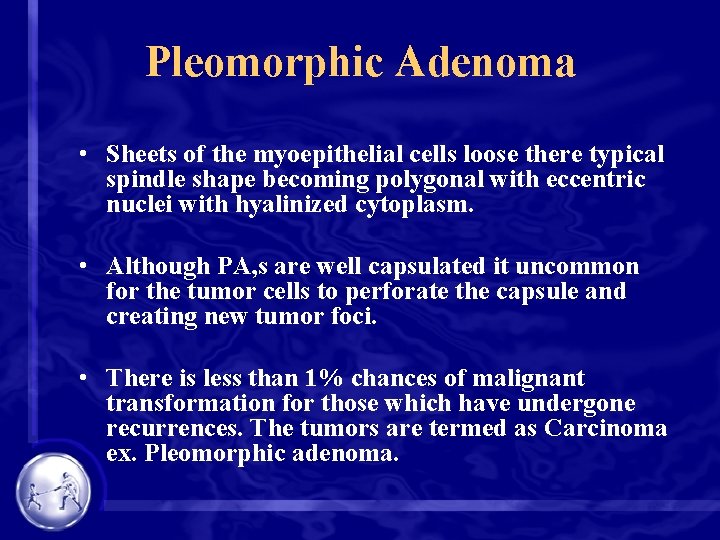 Pleomorphic Adenoma

• Sheets of the myoepithelial cells loose there typical spindle shape becoming polygonal with eccentric nuclei with hyalinized cytoplasm.

• Although PA,s are well capsulated it uncommon for the tumor cells to perforate the capsule and creating new tumor foci.

• There is less than 1% chances of malignant transformation for those which have undergone recurrences. The tumors are termed as Carcinoma ex. Pleomorphic adenoma.